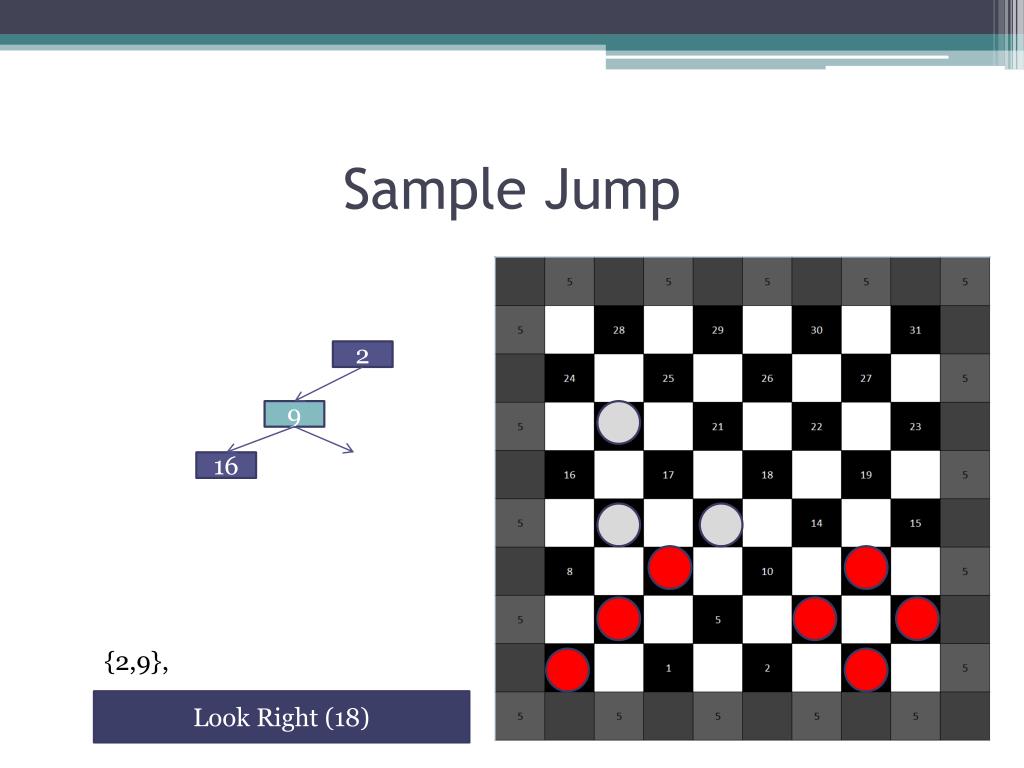 Sample Jump

2
9
16

{2,9},

Look Right (18)

| | 5 | | 5 | | 5 | | 5 | | 5 |
|---|---|---|---|---|---|---|---|---|---|
| 5 | | 28 | | 29 | | 30 | | 31 | |
| | 24 | | 25 | | 26 | | 27 | | 5 |
| 5 | | | | 21 | | 22 | | 23 | |
| | 16 | | 17 | | 18 | | 19 | | 5 |
| 5 | | | | | | 14 | | 15 | |
| | 8 | | | | 10 | | | | 5 |
| 5 | | | | 5 | | | | | |
| | | | 1 | | 2 | | | | 5 |
| 5 | | 5 | | 5 | | 5 | | 5 | |